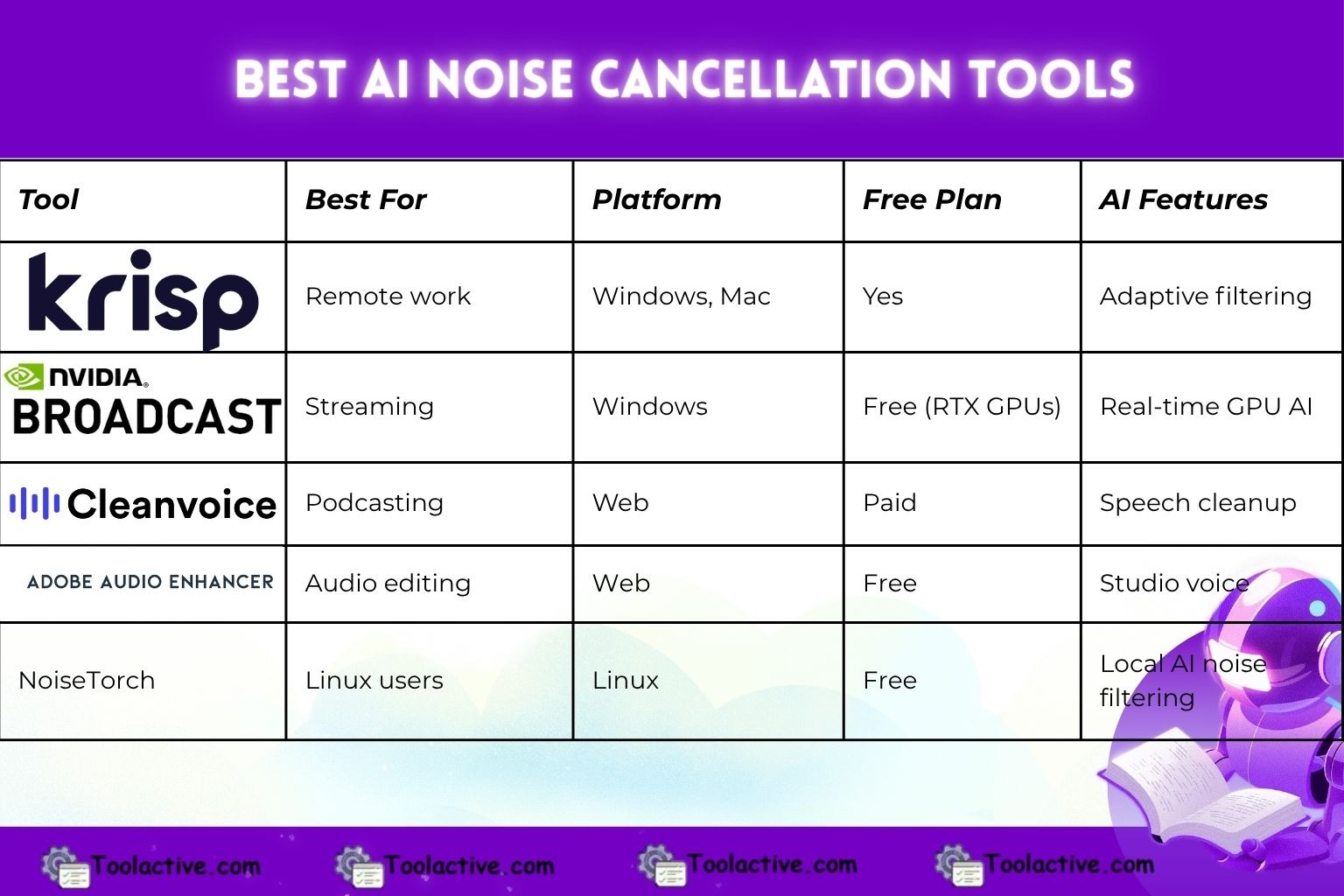 BEST AI NOISE CANCELLATION TOOLS

| Tool | Best For | Platform | Free Plan | AI Features |
|---|---|---|---|---|
| krisp | Remote work | Windows, Mac | Yes | Adaptive filtering |
| NVIDIA. BROADCAST | Streaming | Windows | Free (RTX GPUs) | Real-time GPU AI |
| Cleanvoice | Podcasting | Web | Paid | Speech cleanup |
| ADOBE AUDIO ENHANCER | Audio editing | Web | Free | Studio voice |
| NoiseTorch | Linux users | Linux | Free | Local AI noise filtering |

Toolactive.com Toolactive.com Toolactive.com Toolactive.com